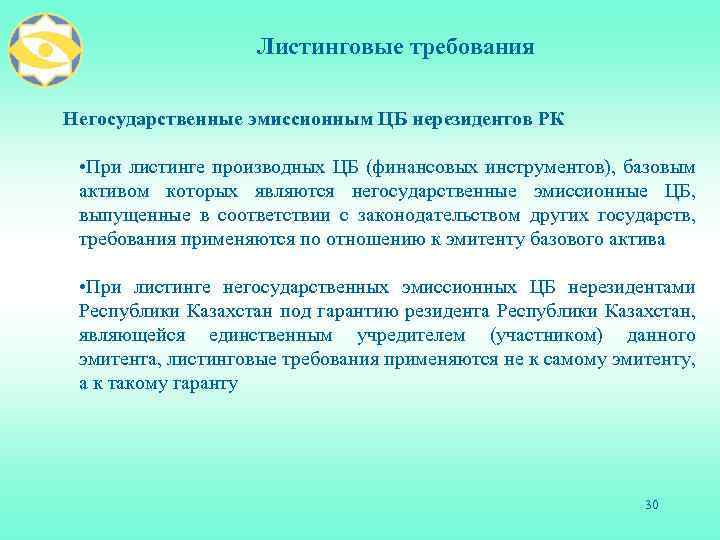 Листинговые требования

Негосударственные эмиссионным ЦБ нерезидентов РК

•При листинге производных ЦБ (финансовых инструментов), базовым активом которых являются негосударственные эмиссионные ЦБ, выпущенные в соответствии с законодательством других государств, требования применяются по отношению к эмитенту базового актива

•При листинге негосударственных эмиссионных ЦБ нерезидентами Республики Казахстан под гарантию резидента Республики Казахстан, являющейся единственным учредителем (участником) данного эмитента, листинговые требования применяются не к самому эмитенту, а к такому гаранту

30